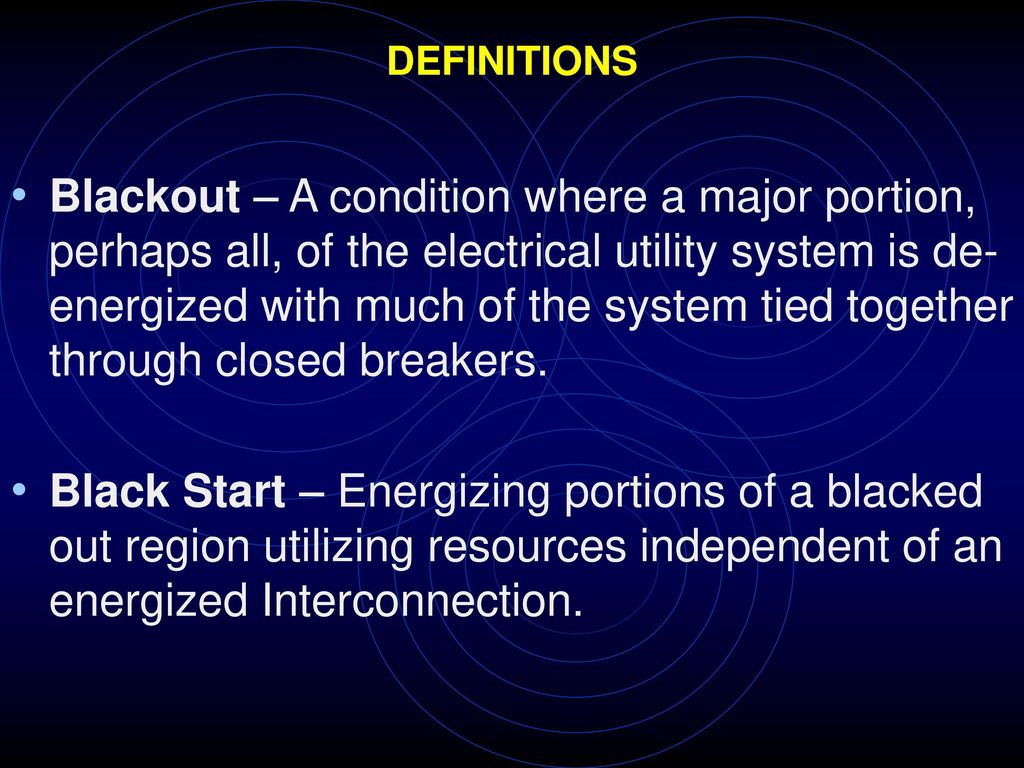 DEFINITIONS

• Blackout – A condition where a major portion, perhaps all, of the electrical utility system is de-energized with much of the system tied together through closed breakers.

• Black Start – Energizing portions of a blacked out region utilizing resources independent of an energized Interconnection.